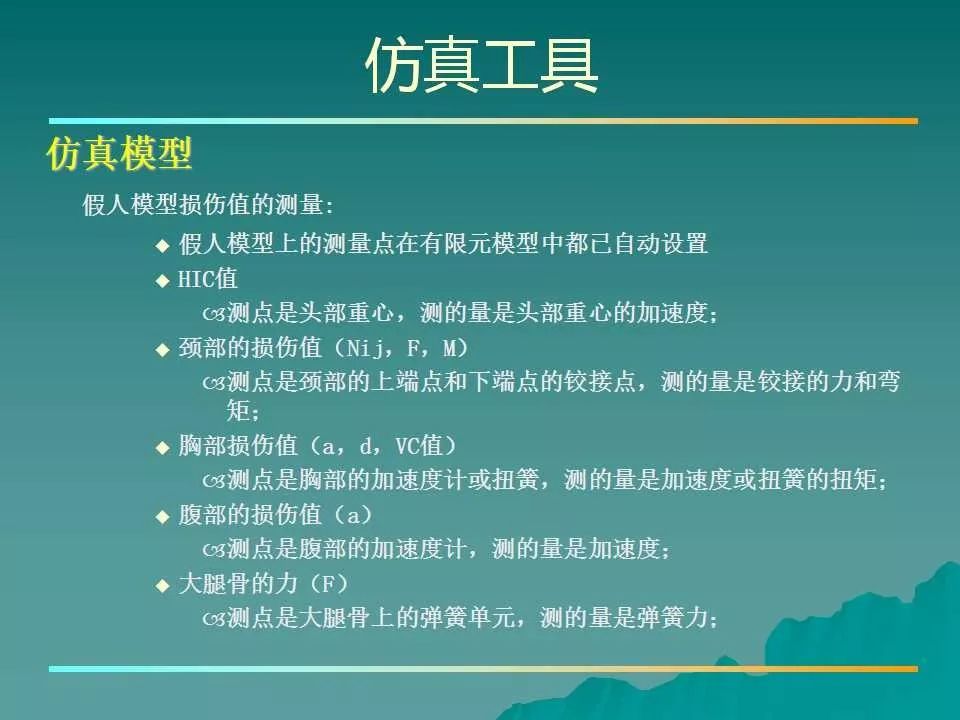 仿真工具

仿真模型

假人模型损伤值的测量:

◆ 假人模型上的测量点在有限元模型中都已自动设置

◆ HIC值

☙测点是头部重心，测的量是头部重心的加速度；

◆ 颈部的损伤值（Nij，F，M）

☙测点是颈部的上端点和下端点的铰接点，测的量是铰接的力和弯矩；

◆ 胸部损伤值（a，d，VC值）

☙测点是胸部的加速度计或扭簧，测的量是加速度或扭簧的扭矩；

◆ 腹部的损伤值（a）

☙测点是腹部的加速度计，测的量是加速度；

◆ 大腿骨的力（F）

☙测点是大腿骨上的弹簧单元，测的量是弹簧力；